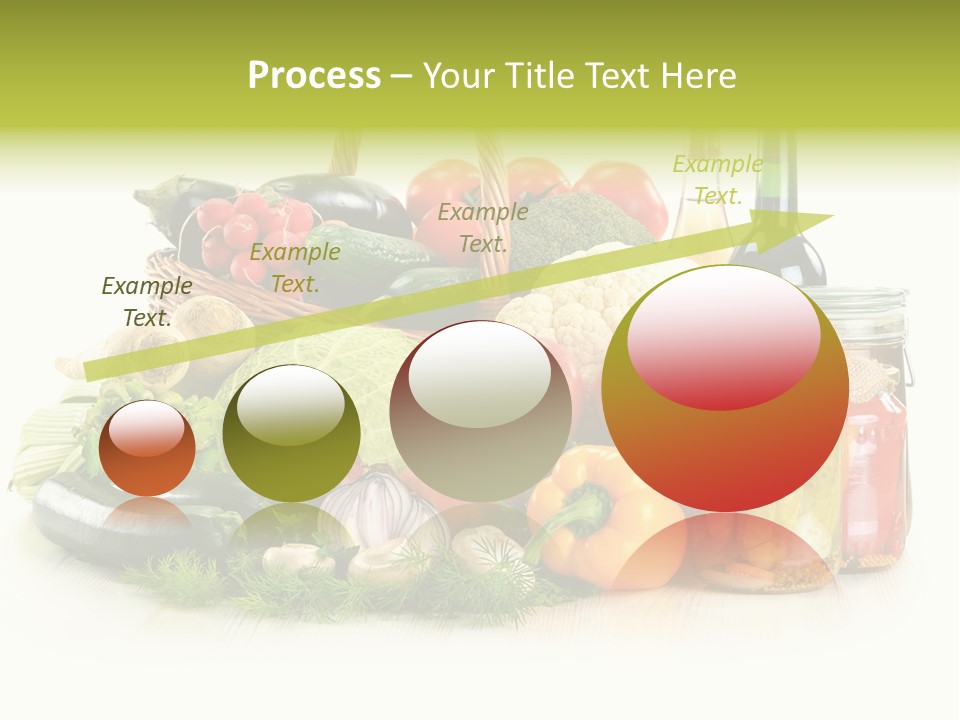 Process – Your Title Text Here

Example Text.

Example Text.

Example Text.

Example Text.